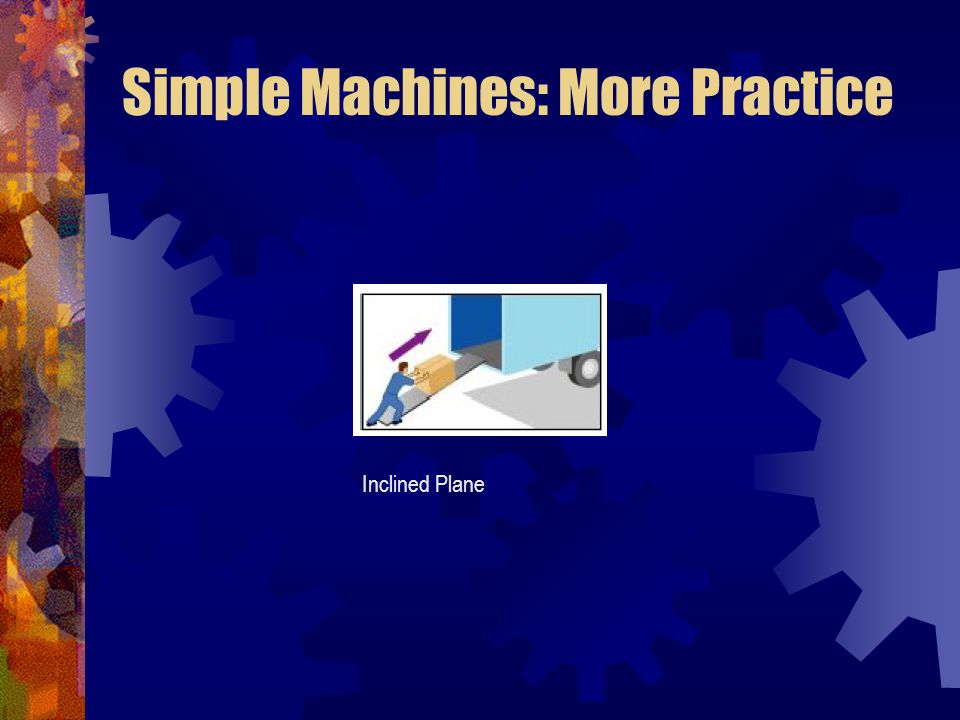 Simple Machines: More Practice

Inclined Plane